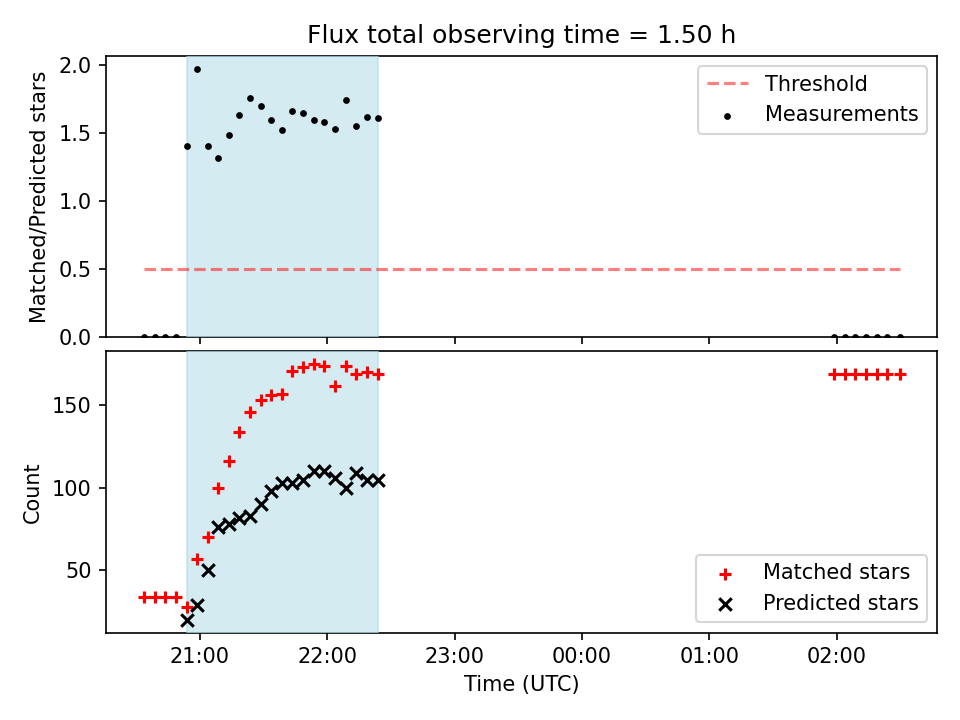 Flux total observing time = 1.50 h

Matched/Predicted stars

2.0
1.5
1.0
0.5
0.0

Threshold
Measurements

Count

150
100
50

Matched stars
Predicted stars

21:00
22:00
23:00
00:00
01:00
02:00

Time (UTC)